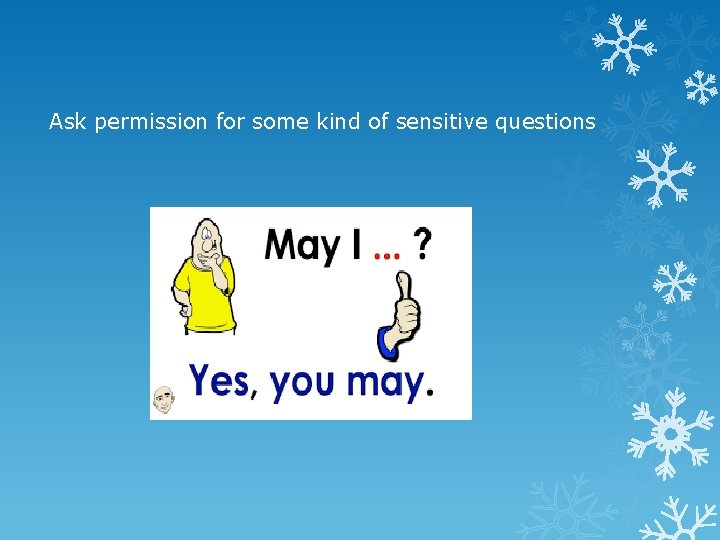 Ask permission for some kind of sensitive questions

May I ... ?

Yes, you may.